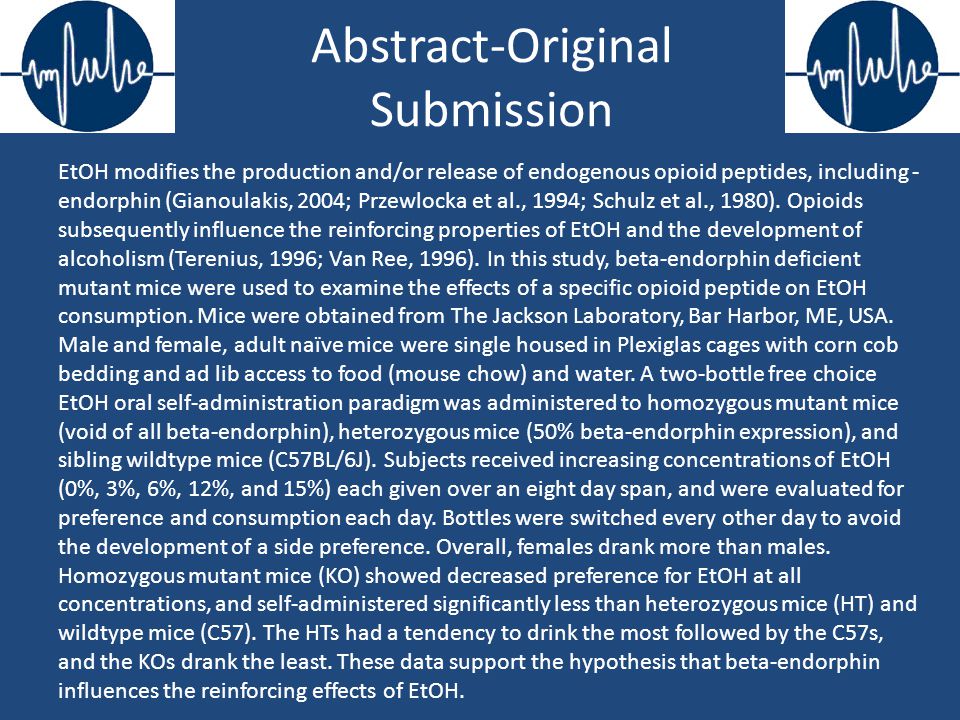 Abstract-Original Submission

EtOH modifies the production and/or release of endogenous opioid peptides, including -endorphin (Gianoulakis, 2004; Przewlocka et al., 1994; Schulz et al., 1980). Opioids subsequently influence the reinforcing properties of EtOH and the development of alcoholism (Terenius, 1996; Van Ree, 1996). In this study, beta-endorphin deficient mutant mice were used to examine the effects of a specific opioid peptide on EtOH consumption. Mice were obtained from The Jackson Laboratory, Bar Harbor, ME, USA. Male and female, adult naïve mice were single housed in Plexiglas cages with corn cob bedding and ad lib access to food (mouse chow) and water. A two-bottle free choice EtOH oral self-administration paradigm was administered to homozygous mutant mice (void of all beta-endorphin), heterozygous mice (50% beta-endorphin expression), and sibling wildtype mice (C57BL/6J). Subjects received increasing concentrations of EtOH (0%, 3%, 6%, 12%, and 15%) each given over an eight day span, and were evaluated for preference and consumption each day. Bottles were switched every other day to avoid the development of a side preference. Overall, females drank more than males. Homozygous mutant mice (KO) showed decreased preference for EtOH at all concentrations, and self-administered significantly less than heterozygous mice (HT) and wildtype mice (C57). The HTs had a tendency to drink the most followed by the C57s, and the KOs drank the least. These data support the hypothesis that beta-endorphin influences the reinforcing effects of EtOH.